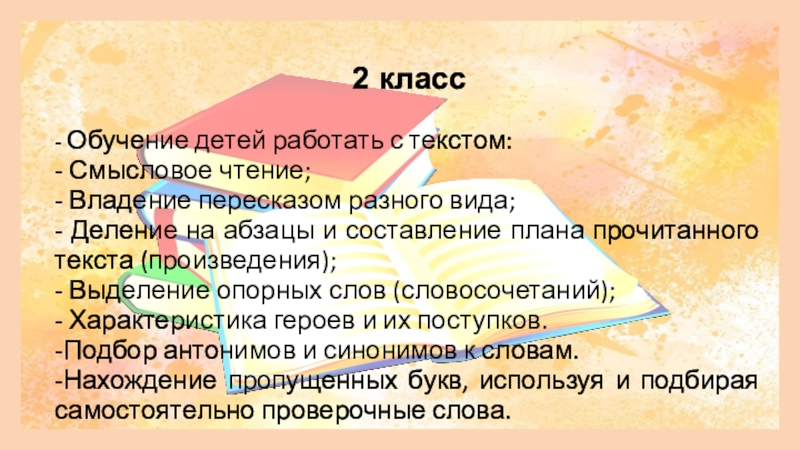 2 класс

- Обучение детей работать с текстом:
- Смысловое чтение;
- Владение пересказом разного вида;
- Деление на абзацы и составление плана прочитанного текста (произведения);
- Выделение опорных слов (словосочетаний);
- Характеристика героев и их поступков.
-Подбор антонимов и синонимов к словам.
-Нахождение пропущенных букв, используя и подбирая самостоятельно проверочные слова.